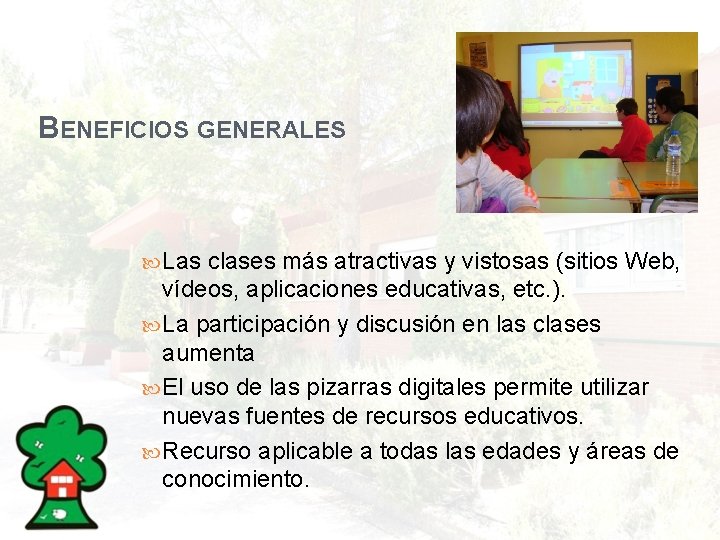 BENEFICIOS GENERALES

Las clases más atractivas y vistosas (sitios Web, vídeos, aplicaciones educativas, etc.).

La participación y discusión en las clases aumenta

El uso de las pizarras digitales permite utilizar nuevas fuentes de recursos educativos.

Recurso aplicable a todas las edades y áreas de conocimiento.